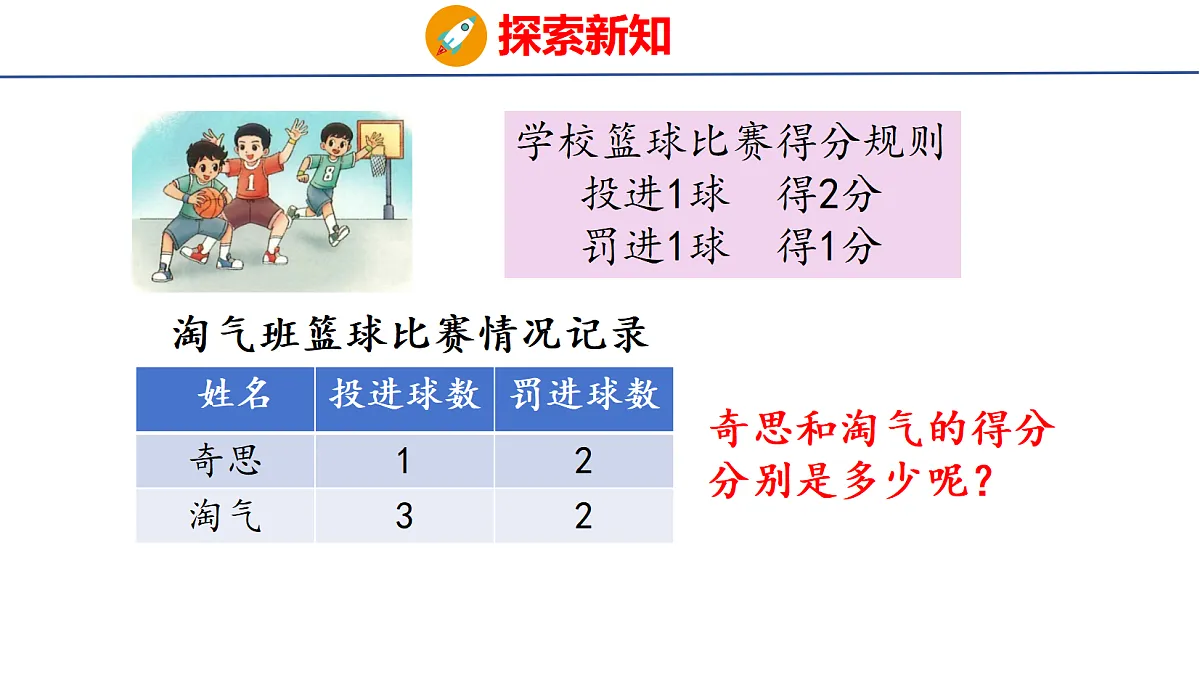 探索新知

学校篮球比赛得分规则
投进1球 得2分
罚进1球 得1分

淘气班篮球比赛情况记录

| 姓名 | 投进球数 | 罚进球数 |
|---|---|---|
| 奇思 | 1 | 2 |
| 淘气 | 3 | 2 |

奇思和淘气的得分分别是多少呢?